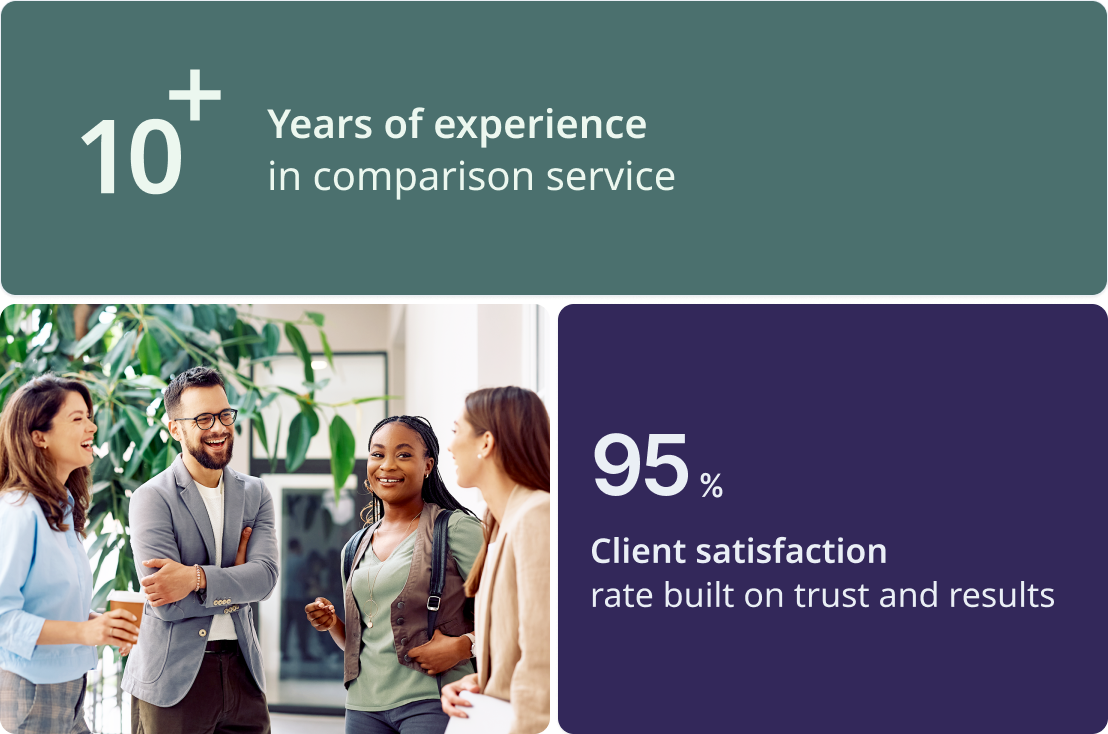 10+

Years of experience
in comparison service

95 %

Client satisfaction
rate built on trust and results